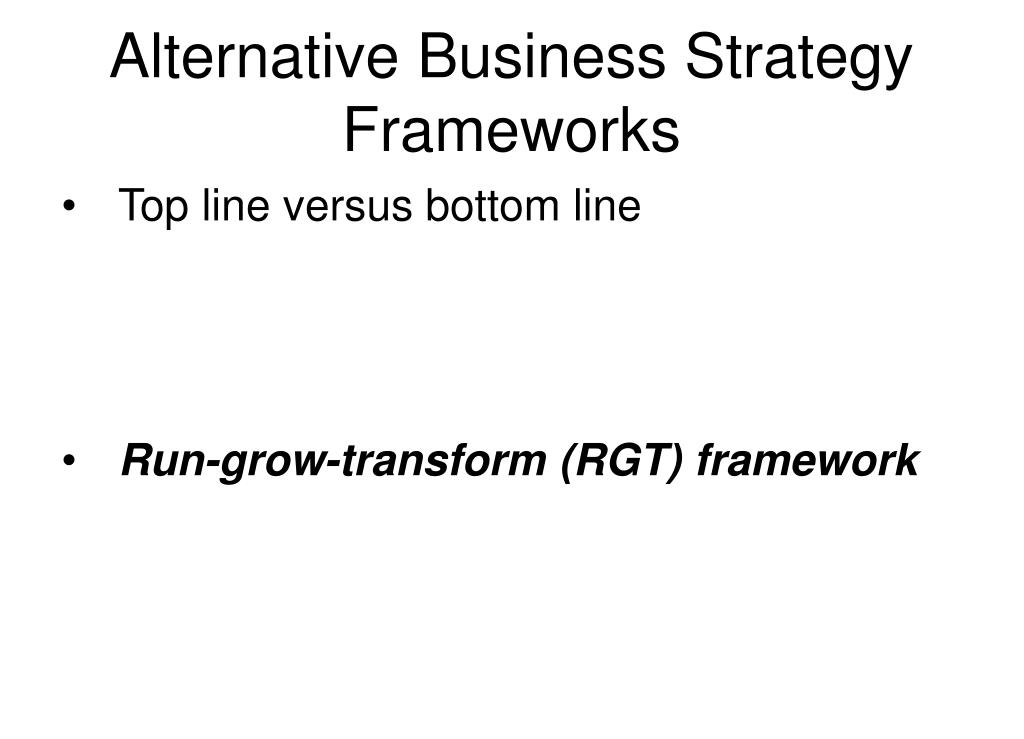 Alternative Business Strategy Frameworks

• Top line versus bottom line

• Run-grow-transform (RGT) framework